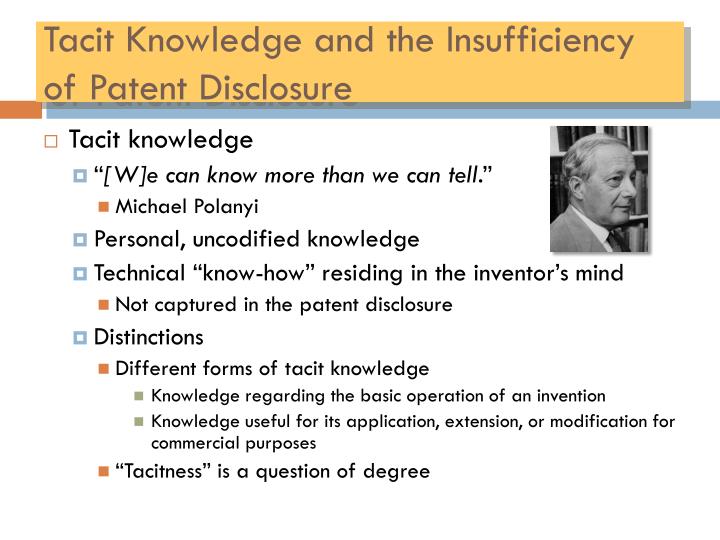 Tacit Knowledge and the Insufficiency of Patent Disclosure

Tacit knowledge
“[W]e can know more than we can tell.”
Michael Polanyi
Personal, uncodified knowledge
Technical “know-how” residing in the inventor’s mind
Not captured in the patent disclosure
Distinctions
Different forms of tacit knowledge
Knowledge regarding the basic operation of an invention
Knowledge useful for its application, extension, or modification for commercial purposes
“Tacitness” is a question of degree